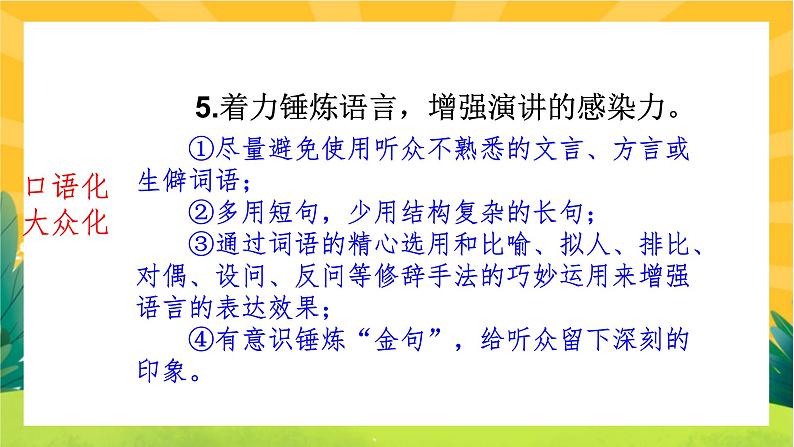 5.着力锤炼语言，增强演讲的感染力。

口语化
大众化

①尽量避免使用听众不熟悉的文言、方言或生僻词语；

②多用短句，少用结构复杂的长句；

③通过词语的精心选用和比喻、拟人、排比、对偶、设问、反问等修辞手法的巧妙运用来增强语言的表达效果；

④有意识锤炼“金句”，给听众留下深刻的印象。